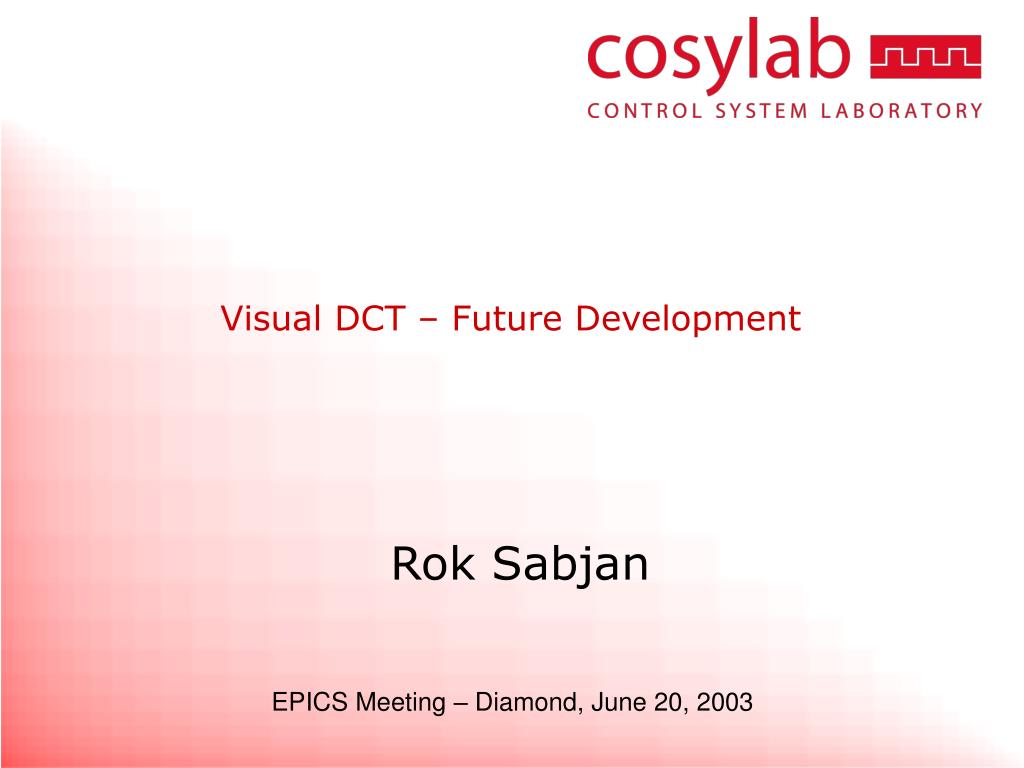 cosylab
CONTROL SYSTEM LABORATORY

Visual DCT – Future Development

Rok Sabjan

EPICS Meeting – Diamond, June 20, 2003